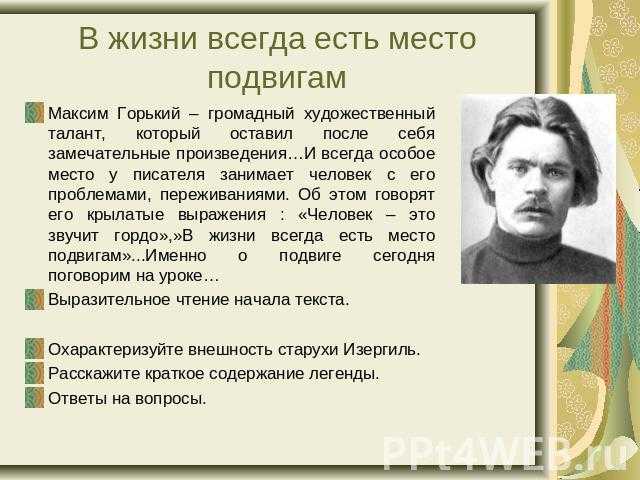 В жизни всегда есть место подвигам

Максим Горький – громадный художественный талант, который оставил после себя замечательные произведения…И всегда особое место у писателя занимает человек с его проблемами, переживаниями. Об этом говорят его крылатые выражения : «Человек – это звучит гордо»,»В жизни всегда есть место подвигам»...Именно о подвиге сегодня поговорим на уроке…

Выразительное чтение начала текста.

Охарактеризуйте внешность старухи Изергиль.

Расскажите краткое содержание легенды.

Ответы на вопросы.

PPt4WEB.ru